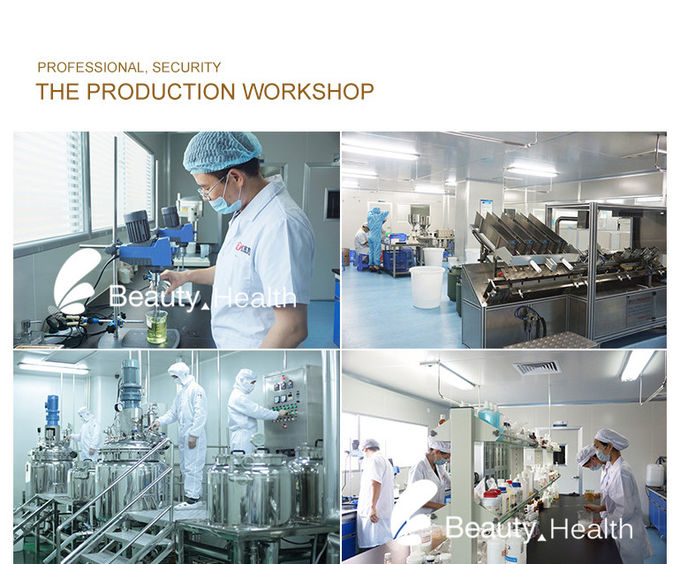 PROFESSIONAL, SECURITY
THE PRODUCTION WORKSHOP

Beauty Health

Beauty Health